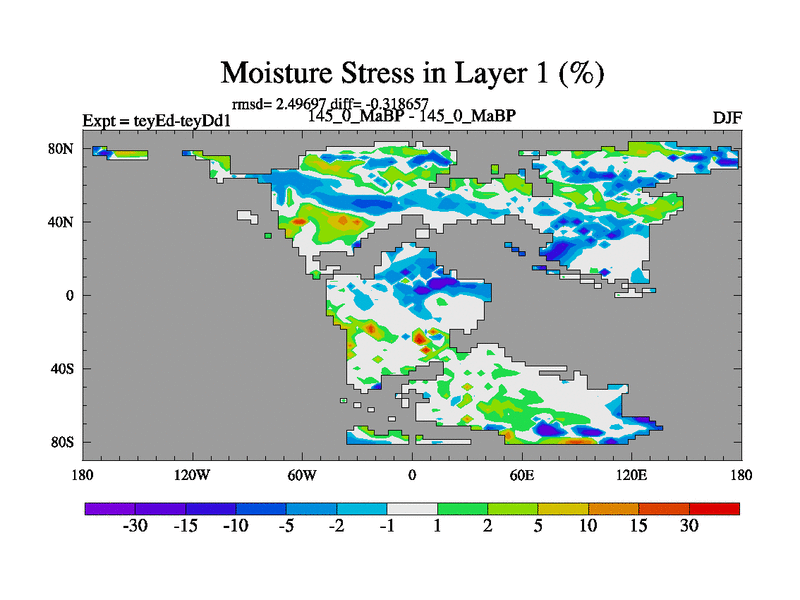 Moisture Stress in Layer 1 (%)

rmsd= 2.49697 diff= -0.318657

Expt = teyEd-teyDd1

145_0_MaBP - 145_0_MaBP

DJF

80N
40N
0
40S
80S

180 120W 60W 0 60E 120E 180

-30 -15 -10 -5 -2 -1 1 2 5 10 15 30